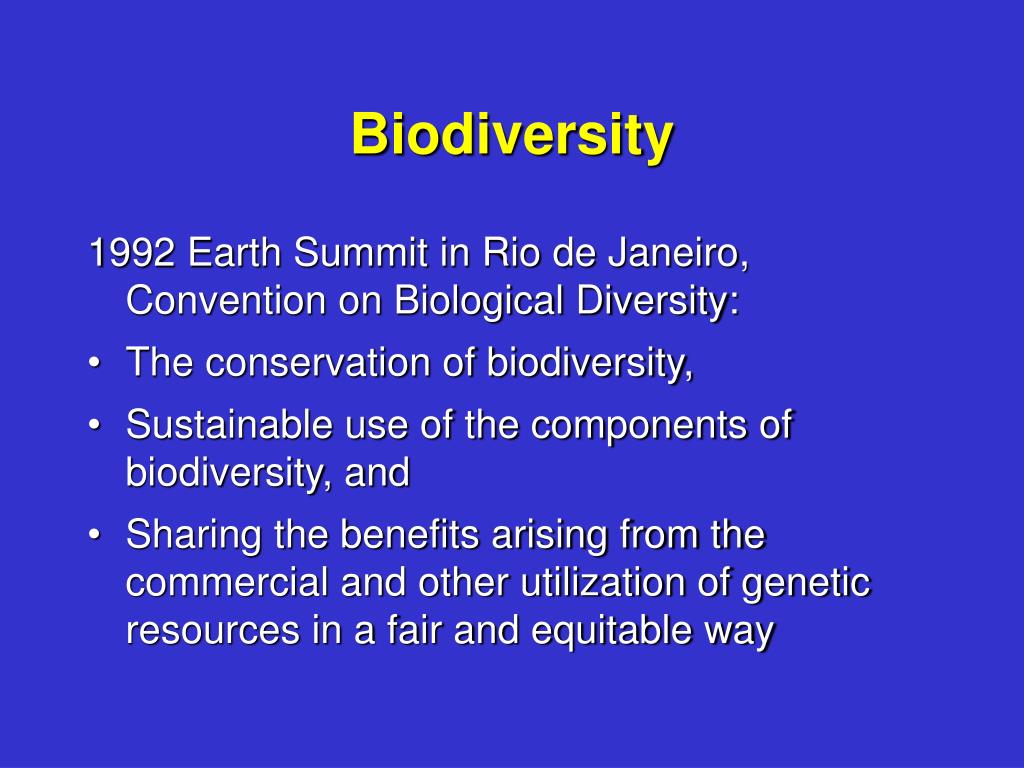 Biodiversity

1992 Earth Summit in Rio de Janeiro, Convention on Biological Diversity:

• The conservation of biodiversity,
• Sustainable use of the components of biodiversity, and
• Sharing the benefits arising from the commercial and other utilization of genetic resources in a fair and equitable way